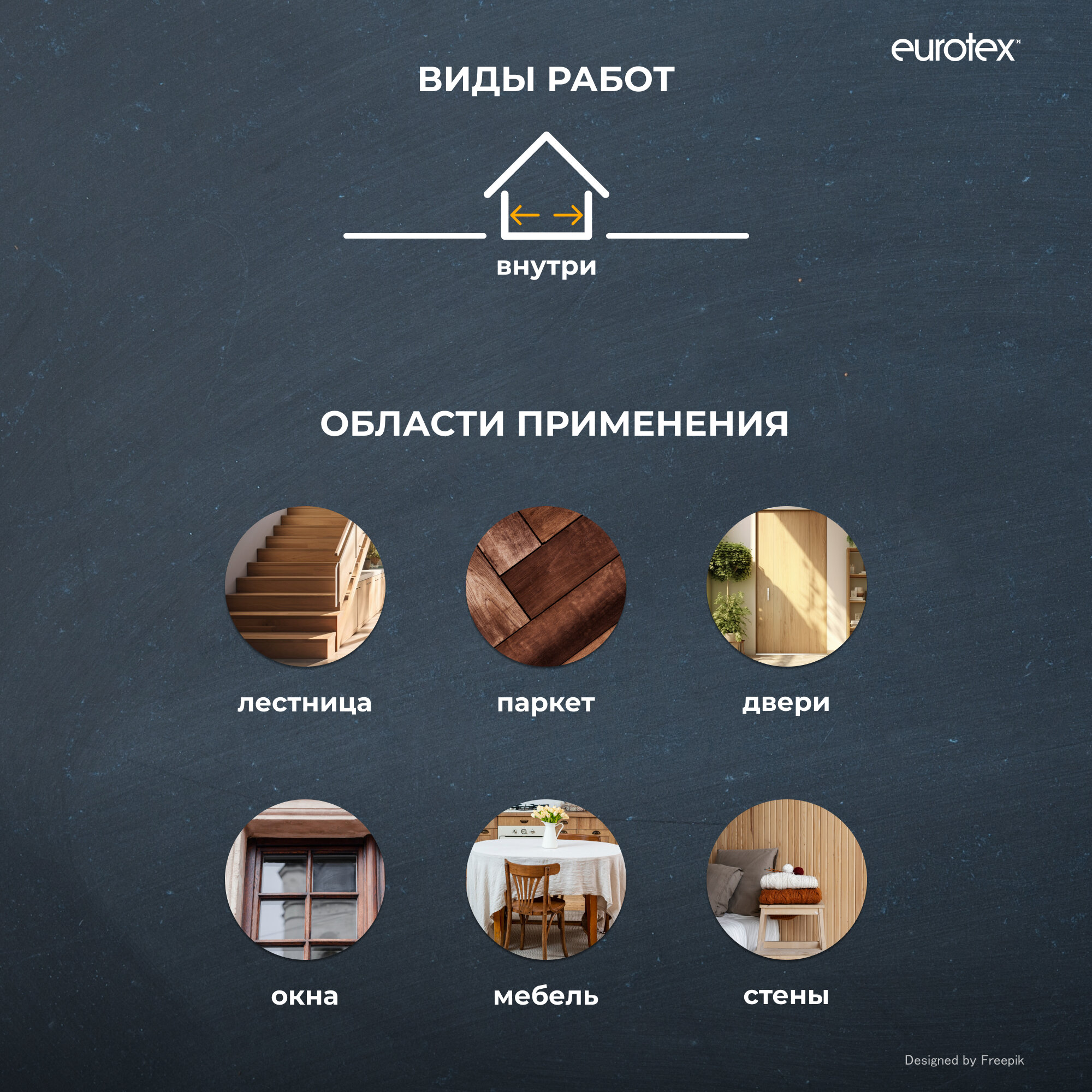 eurotex®

ВИДЫ РАБОТ

внутри

ОБЛАСТИ ПРИМЕНЕНИЯ

лестница

паркет

двери

окна

мебель

стены

Designed by Freepik